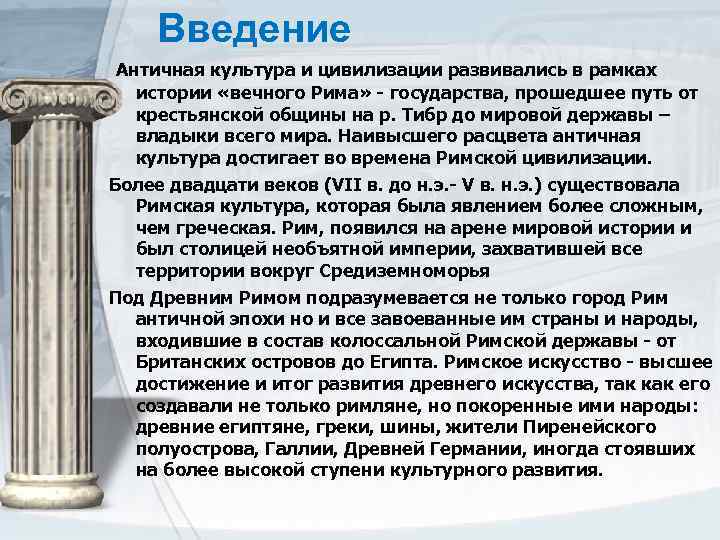 Введение

Античная культура и цивилизации развивались в рамках истории «вечного Рима» - государства, прошедшее путь от крестьянской общины на р. Тибр до мировой державы – владыки всего мира. Наивысшего расцвета античная культура достигает во времена Римской цивилизации.

Более двадцати веков (VII в. до н.э.- V в. н.э.) существовала Римская культура, которая была явлением более сложным, чем греческая. Рим, появился на арене мировой истории и был столицей необъятной империи, захватившей все территории вокруг Средиземноморья

Под Древним Римом подразумевается не только город Рим античной эпохи но и все завоеванные им страны и народы, входившие в состав колоссальной Римской державы - от Британских островов до Египта. Римское искусство - высшее достижение и итог развития древнего искусства, так как его создавали не только римляне, но покоренные ими народы: древние египтяне, греки, шины, жители Пиренейского полуострова, Галлии, Древней Германии, иногда стоявших на более высокой ступени культурного развития.